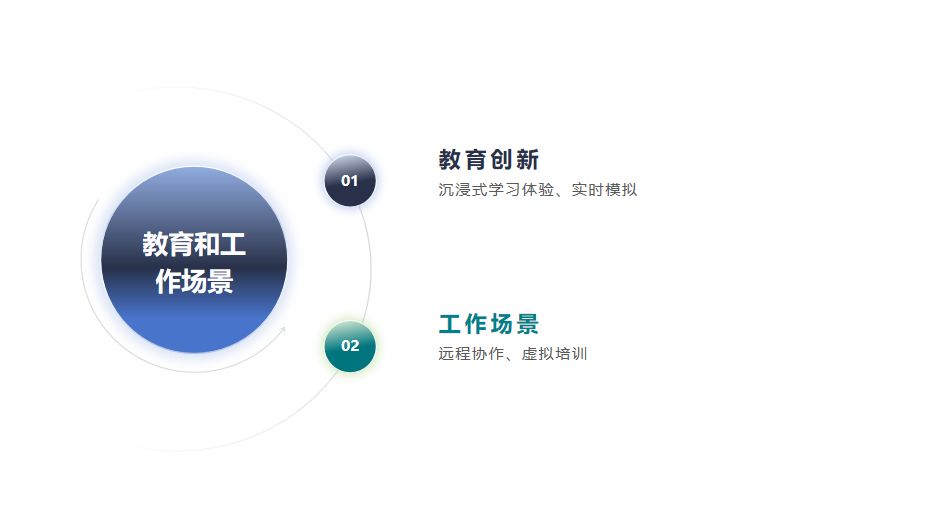 教育和工作场景

01

教育创新

沉浸式学习体验、实时模拟

02

工作场景

远程协作、虚拟培训